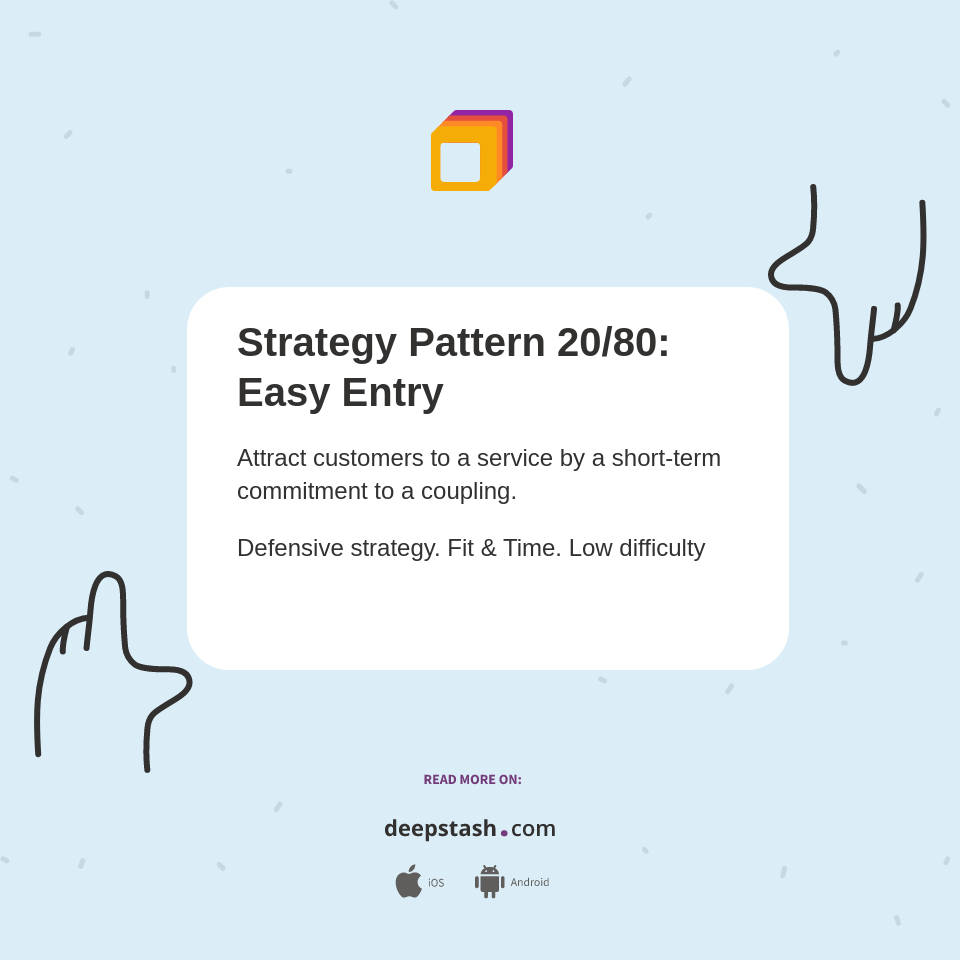 Strategy Pattern 20/80: Easy Entry

Attract customers to a service by a short-term commitment to a coupling.

Defensive strategy. Fit & Time. Low difficulty

READ MORE ON:

deepstash.com

iOS Android